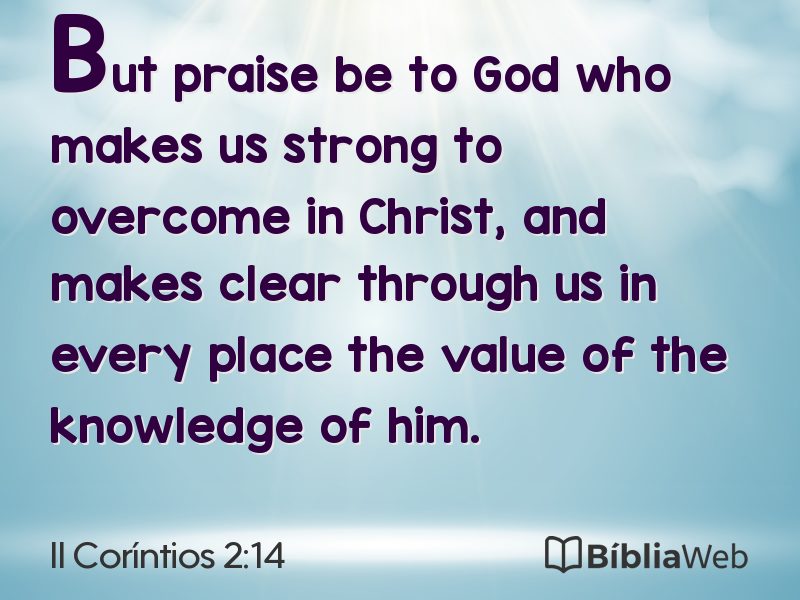 But praise be to God who makes us strong to overcome in Christ, and makes clear through us in every place the value of the knowledge of him.

II Coríntios 2:14

BíbliaWeb